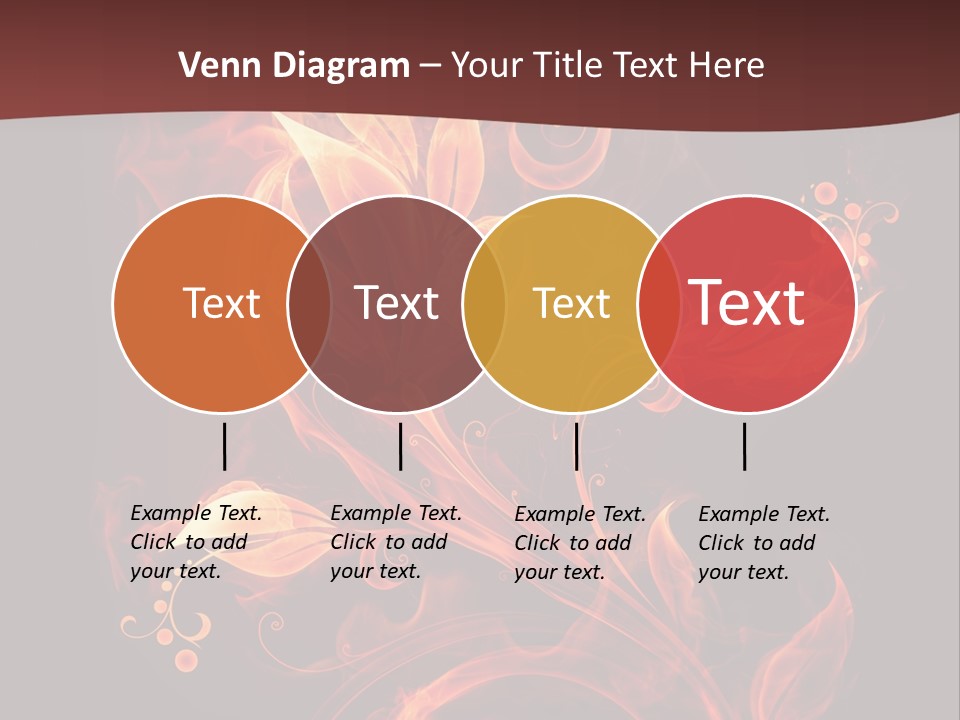 Venn Diagram – Your Title Text Here

Text

Text

Text

Text

Example Text. Click to add your text.

Example Text. Click to add your text.

Example Text. Click to add your text.

Example Text. Click to add your text.